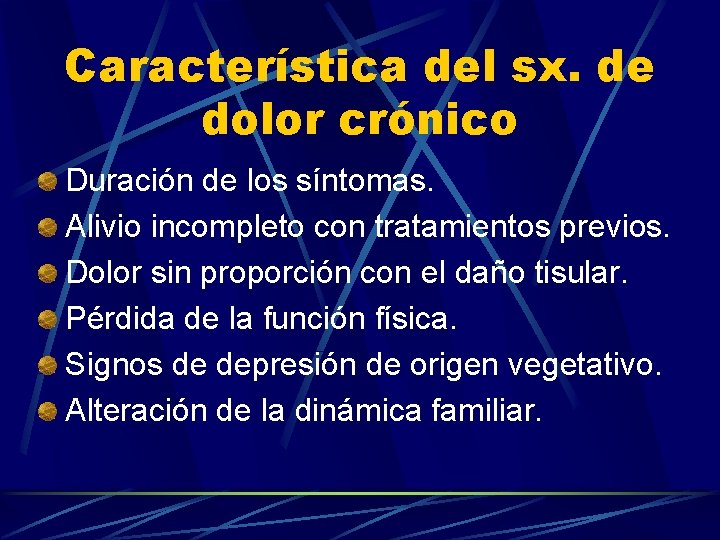 Característica del sx. de dolor crónico

Duración de los síntomas.
Alivio incompleto con tratamientos previos.
Dolor sin proporción con el daño tisular.
Pérdida de la función física.
Signos de depresión de origen vegetativo.
Alteración de la dinámica familiar.